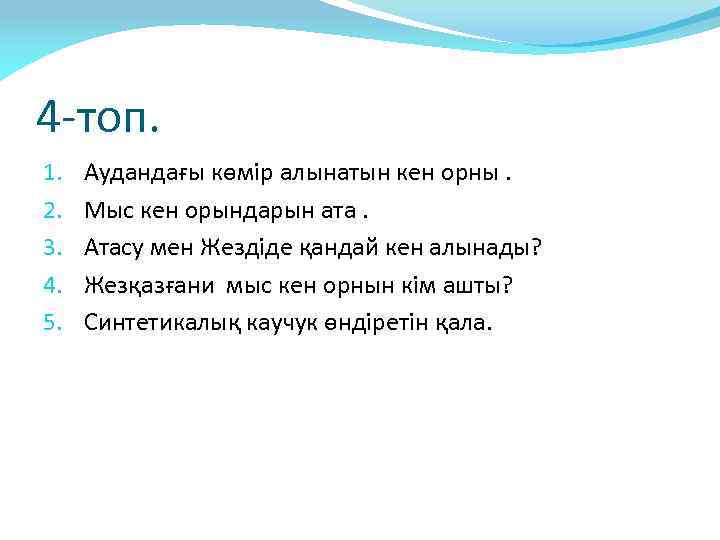 4-топ.

1. Аудандағы көмір алынатын кен орны .
2. Мыс кен орындарын ата .
3. Атасу мен Жездіде қандай кен алынады?
4. Жезқазғани  мыс кен орнын кім ашты?
5. Синтетикалық каучук өндіретін қала.